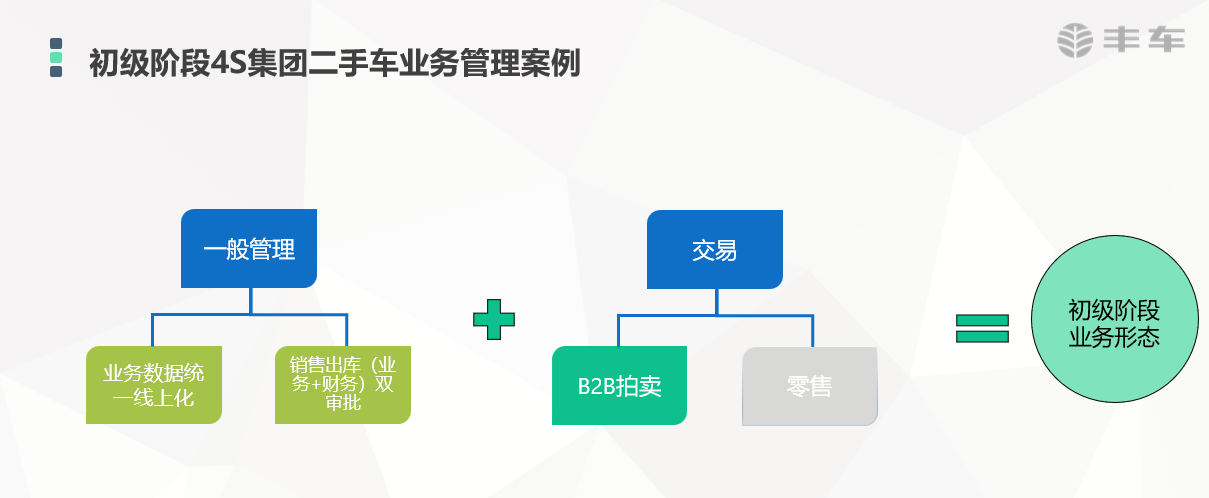 初级阶段4S集团二手车业务管理案例

丰车

一般管理

业务数据统一线上化

销售出库（业务+财务）双审批

交易

B2B拍卖

零售

初级阶段业务形态